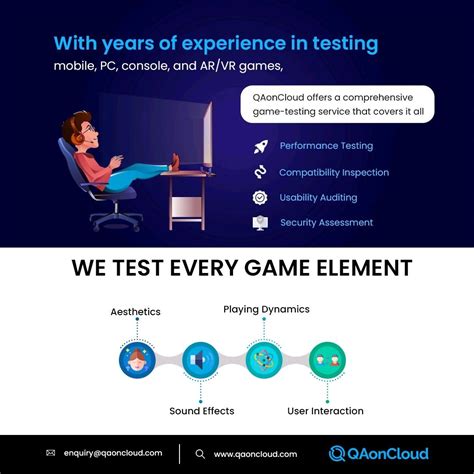 With years of experience in testing
mobile, PC, console, and AR/VR games,

QAonCloud offers a comprehensive game-testing service that covers it all

Performance Testing

Compatibility Inspection

Usability Auditing

Security Assessment

WE TEST EVERY GAME ELEMENT

Aesthetics

Playing Dynamics

Sound Effects

User Interaction

enquiry@qaoncloud.com

www.qaoncloud.com

QAonCloud